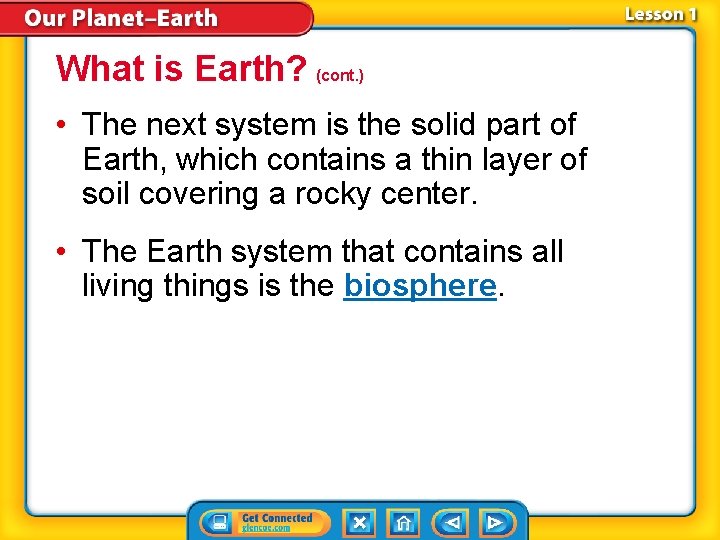 Our Planet–Earth

Lesson 1

What is Earth? (cont.)

• The next system is the solid part of Earth, which contains a thin layer of soil covering a rocky center.

• The Earth system that contains all living things is the biosphere.

Get Connected
glencoe.com